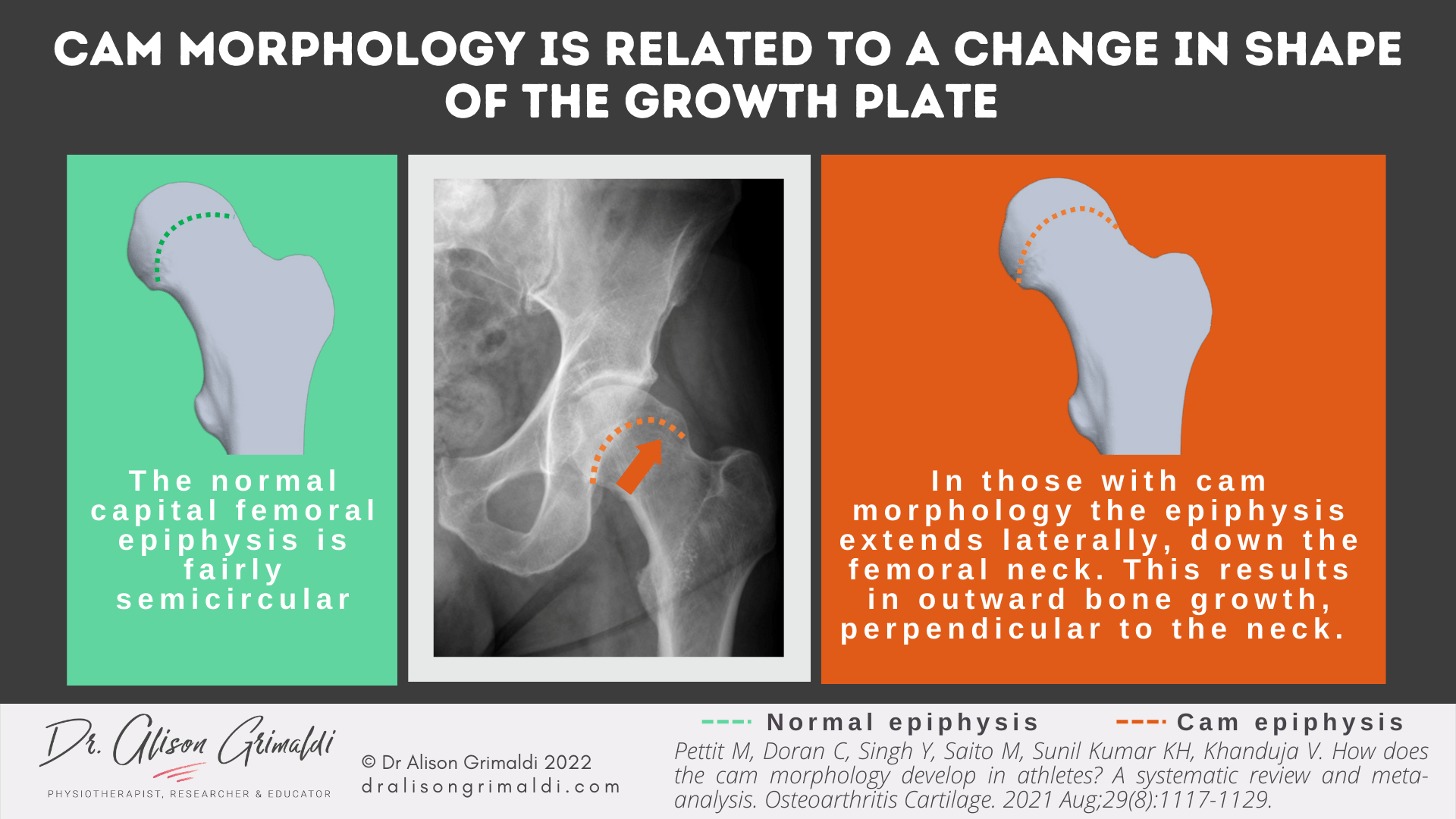 CAM MORPHOLOGY IS RELATED TO A CHANGE IN SHAPE OF THE GROWTH PLATE

The normal capital femoral epiphysis is fairly semicircular

In those with cam morphology the epiphysis extends laterally, down the femoral neck. This results in outward bone growth, perpendicular to the neck.

Dr. Alison Grimaldi
PHYSIOTHERAPIST, RESEARCHER & EDUCATOR

© Dr Alison Grimaldi 2022
dralisongrimaldi.com

Normal epiphysis
Cam epiphysis

Pettit M, Doran C, Singh Y, Saito M, Sunil Kumar KH, Khanduja V. How does the cam morphology develop in athletes? A systematic review and meta-analysis. Osteoarthritis Cartilage. 2021 Aug;29(8):1117-1129.